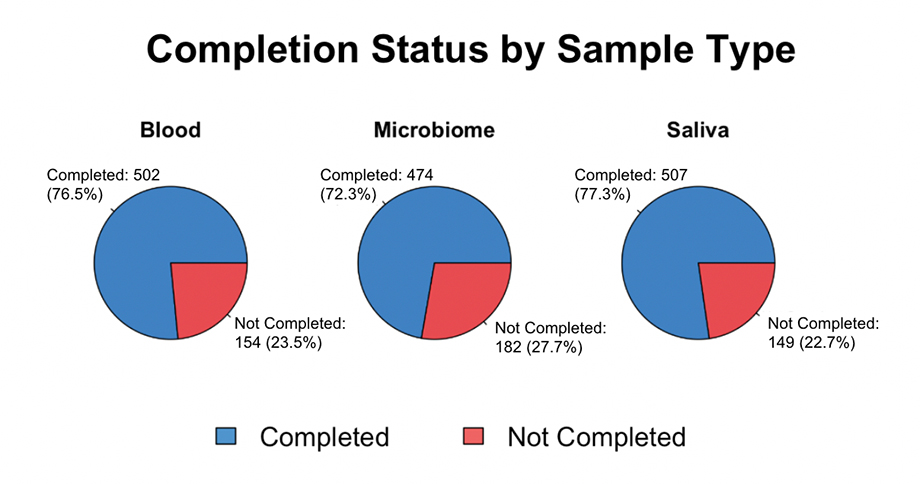 Completion Status by Sample Type

Blood

Completed: 502 (76.5%)

Not Completed: 154 (23.5%)

Microbiome

Completed: 474 (72.3%)

Not Completed: 182 (27.7%)

Saliva

Completed: 507 (77.3%)

Not Completed: 149 (22.7%)

Completed Not Completed